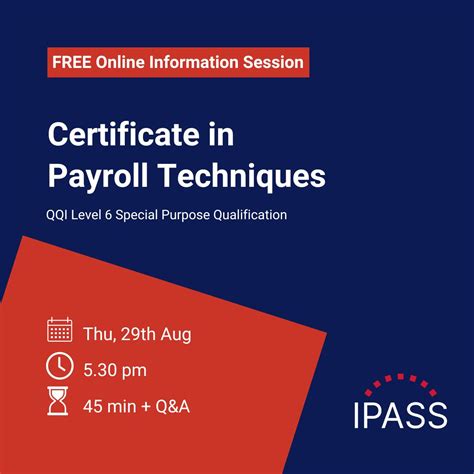 FREE Online Information Session

Certificate in Payroll Techniques

QQI Level 6 Special Purpose Qualification

Thu, 29th Aug

5.30 pm

45 min + Q&A

IPASS